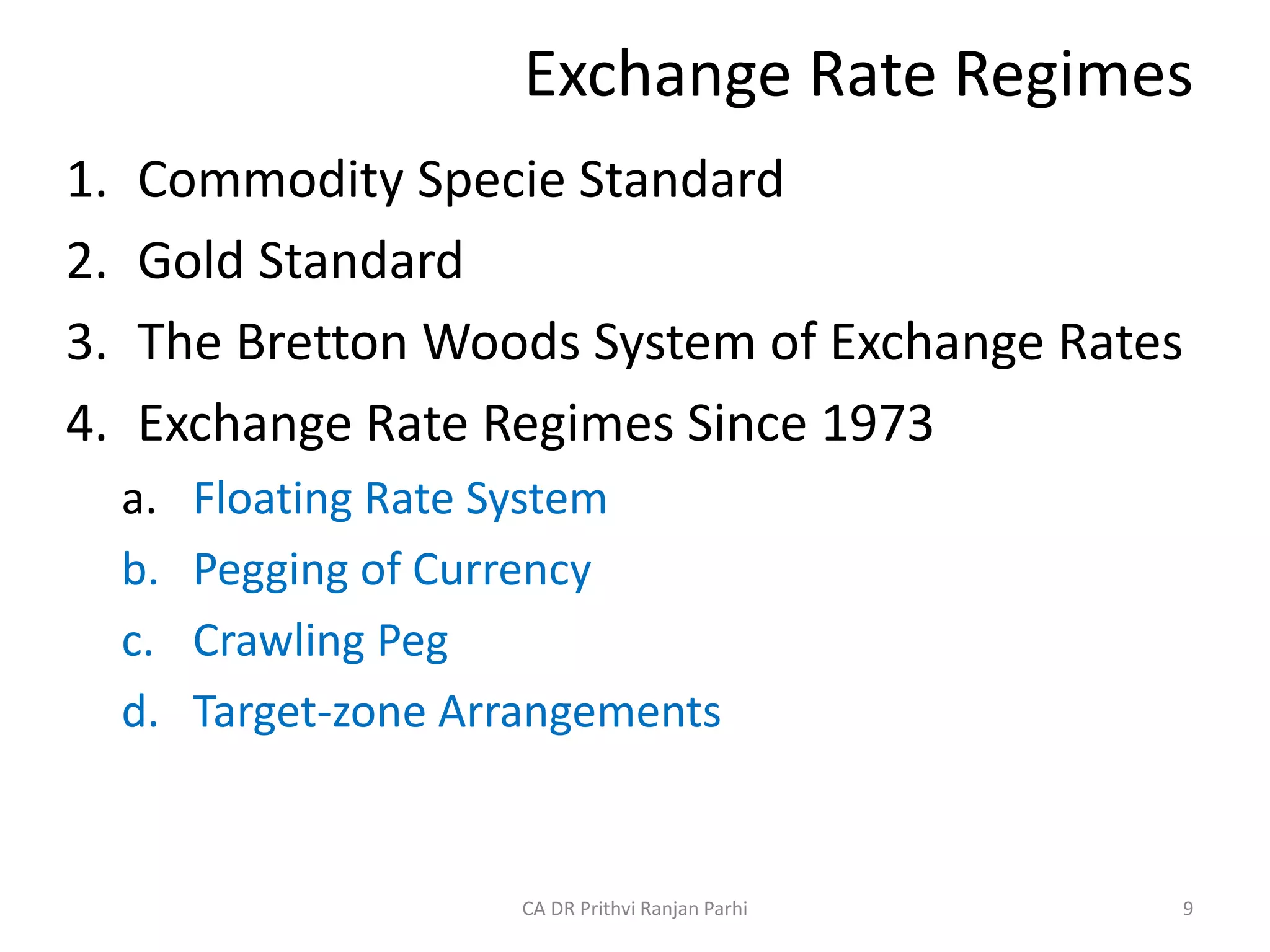 Exchange Rate Regimes

1. Commodity Specie Standard
2. Gold Standard
3. The Bretton Woods System of Exchange Rates
4. Exchange Rate Regimes Since 1973
a. Floating Rate System
b. Pegging of Currency
c. Crawling Peg
d. Target-zone Arrangements

CA DR Prithvi Ranjan Parhi

9